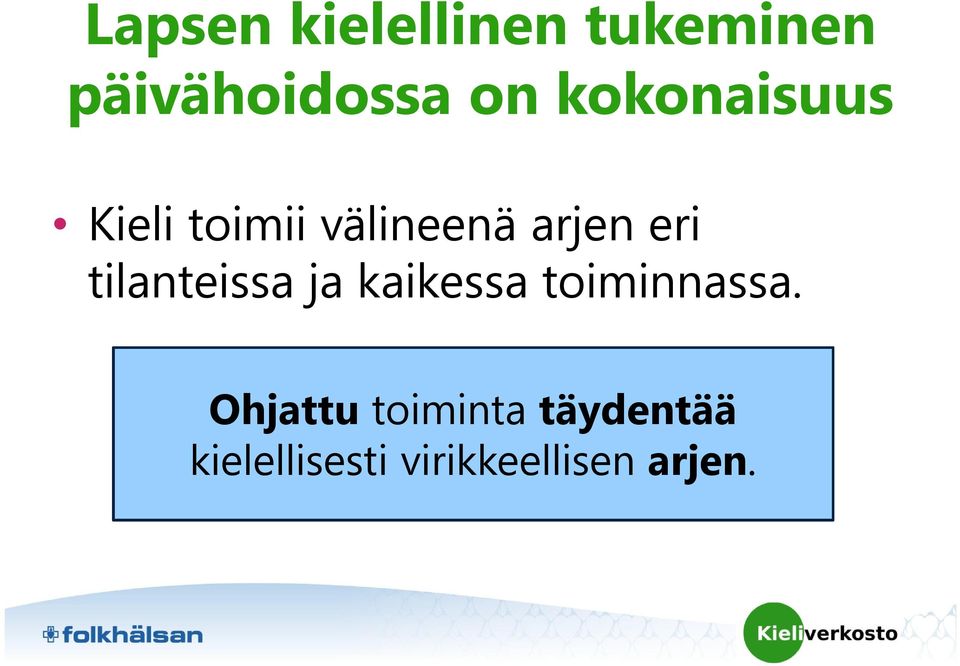 Lapsen kielellinen tukeminen päivähoidossa on kokonaisuus

• Kieli toimii välineenä arjen eri tilanteissa ja kaikessa toiminnassa.

Ohjattu toiminta täydentää kielellisesti virikkeellisen arjen.

folkhälsan

Kieliverkosto